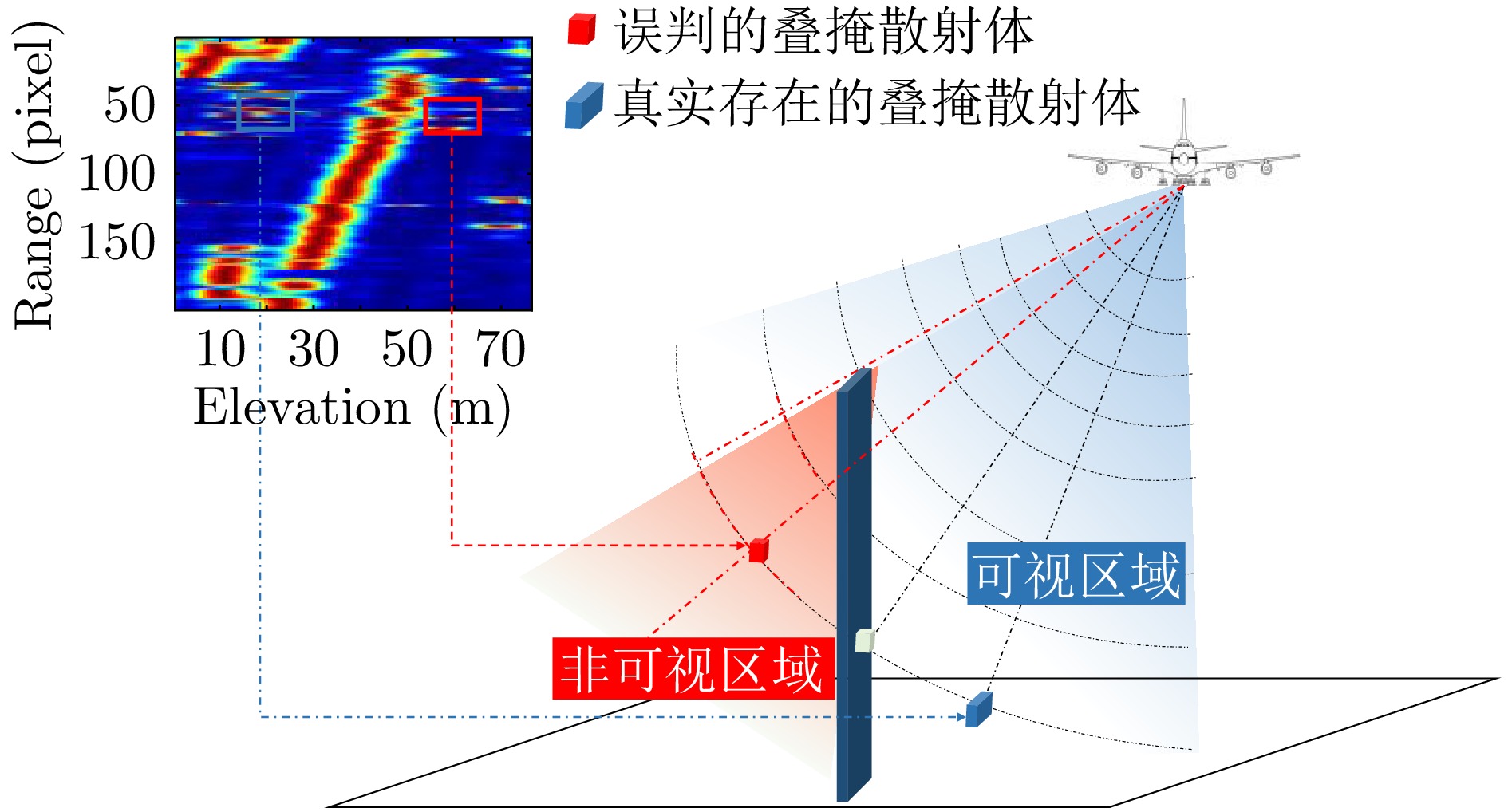 误判的叠掩散射体
真实存在的叠掩散射体

Range (pixel)
50
100
150
10 30 50 70
Elevation (m)

可视区域
非可视区域